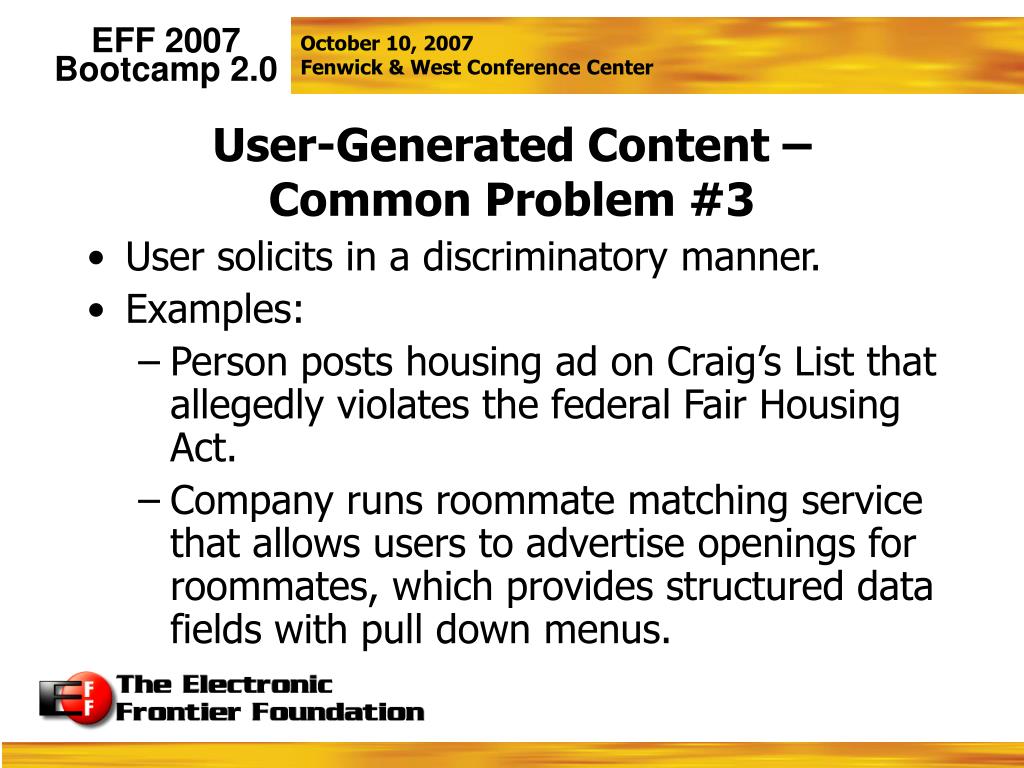 EFF 2007
Bootcamp 2.0

October 10, 2007
Fenwick & West Conference Center

User-Generated Content – Common Problem #3

• User solicits in a discriminatory manner.
• Examples:
– Person posts housing ad on Craig's List that allegedly violates the federal Fair Housing Act.
– Company runs roommate matching service that allows users to advertise openings for roommates, which provides structured data fields with pull down menus.

EFF
The Electronic Frontier Foundation